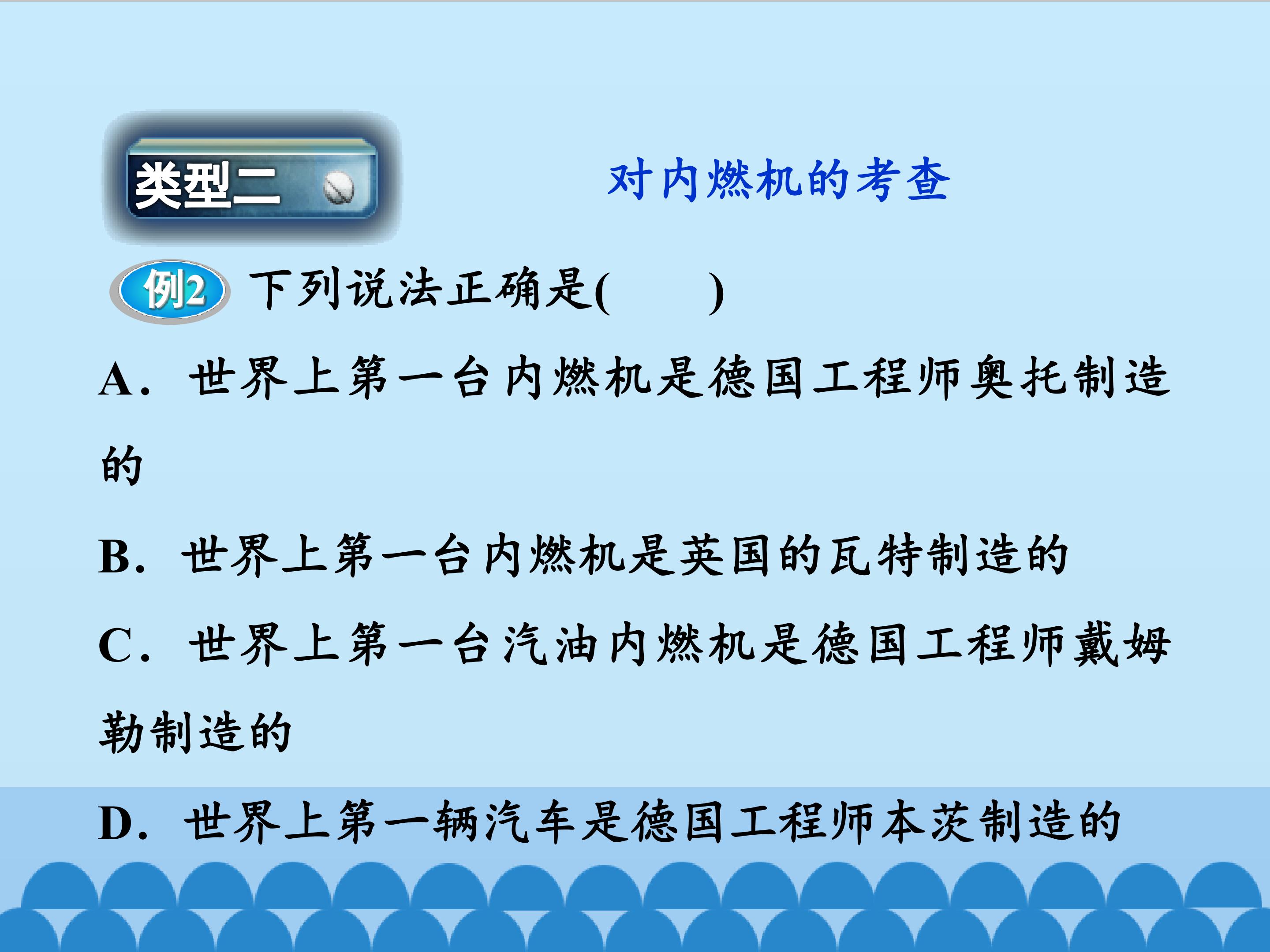 类型二

对内燃机的考查

例2 下列说法正确是(　　)

A．世界上第一台内燃机是德国工程师奥托制造的

B．世界上第一台内燃机是英国的瓦特制造的

C．世界上第一台汽油内燃机是德国工程师戴姆勒制造的

D．世界上第一辆汽车是德国工程师本茨制造的